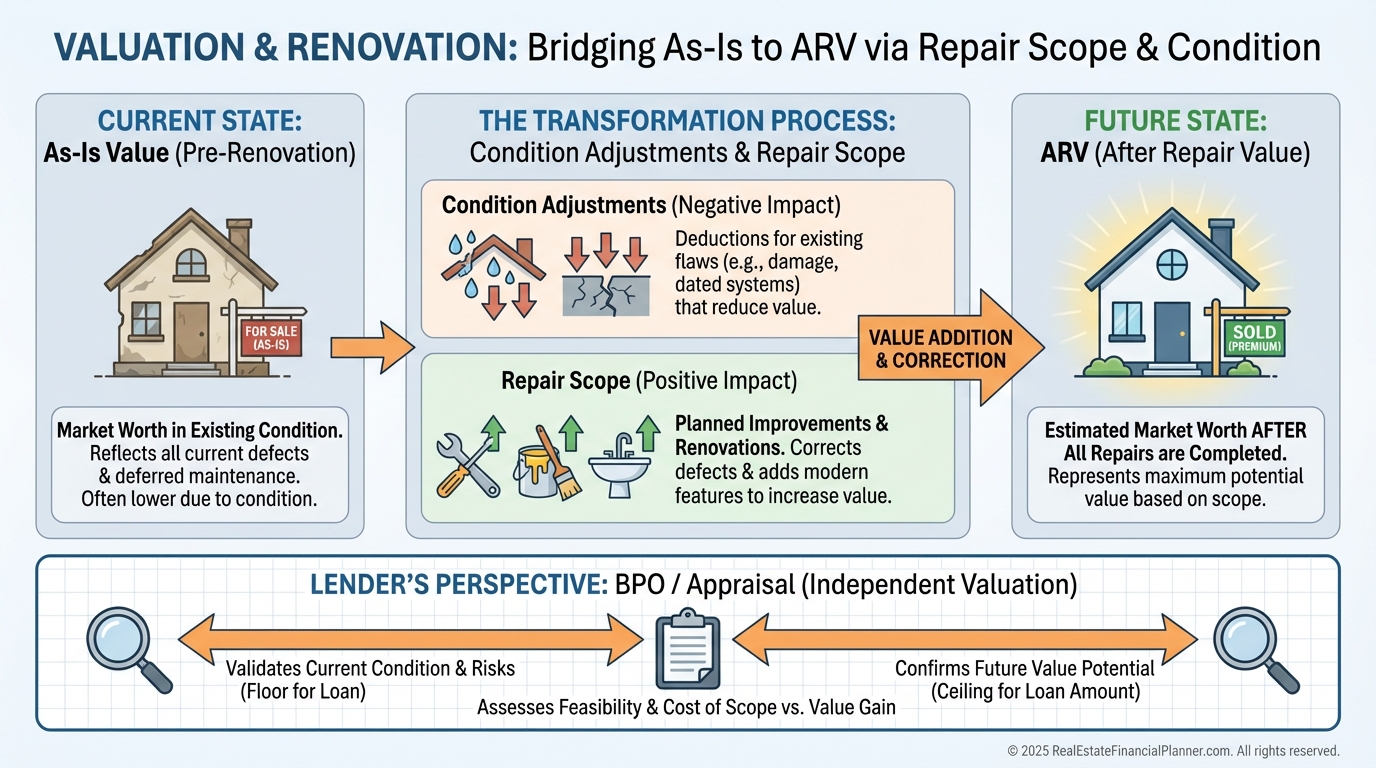 VALUATION & RENOVATION: Bridging As-Is to ARV via Repair Scope & Condition

CURRENT STATE:
As-Is Value (Pre-Renovation)

FOR SALE (AS-IS)

Market Worth in Existing Condition. Reflects all current defects & deferred maintenance. Often lower due to condition.

THE TRANSFORMATION PROCESS:
Condition Adjustments & Repair Scope

Condition Adjustments (Negative Impact)

Deductions for existing flaws (e.g., damage, dated systems) that reduce value.

Repair Scope (Positive Impact)

Planned Improvements & Renovations. Corrects defects & adds modern features to increase value.

VALUE ADDITION & CORRECTION

FUTURE STATE:
ARV (After Repair Value)

SOLD (PREMIUM)

Estimated Market Worth AFTER All Repairs are Completed. Represents maximum potential value based on scope.

LENDER'S PERSPECTIVE: BPO / Appraisal (Independent Valuation)

Validates Current Condition & Risks (Floor for Loan)

Assesses Feasibility & Cost of Scope vs. Value Gain

Confirms Future Value Potential (Ceiling for Loan Amount)

© 2025 RealEstateFinancialPlanner.com. All rights reserved.